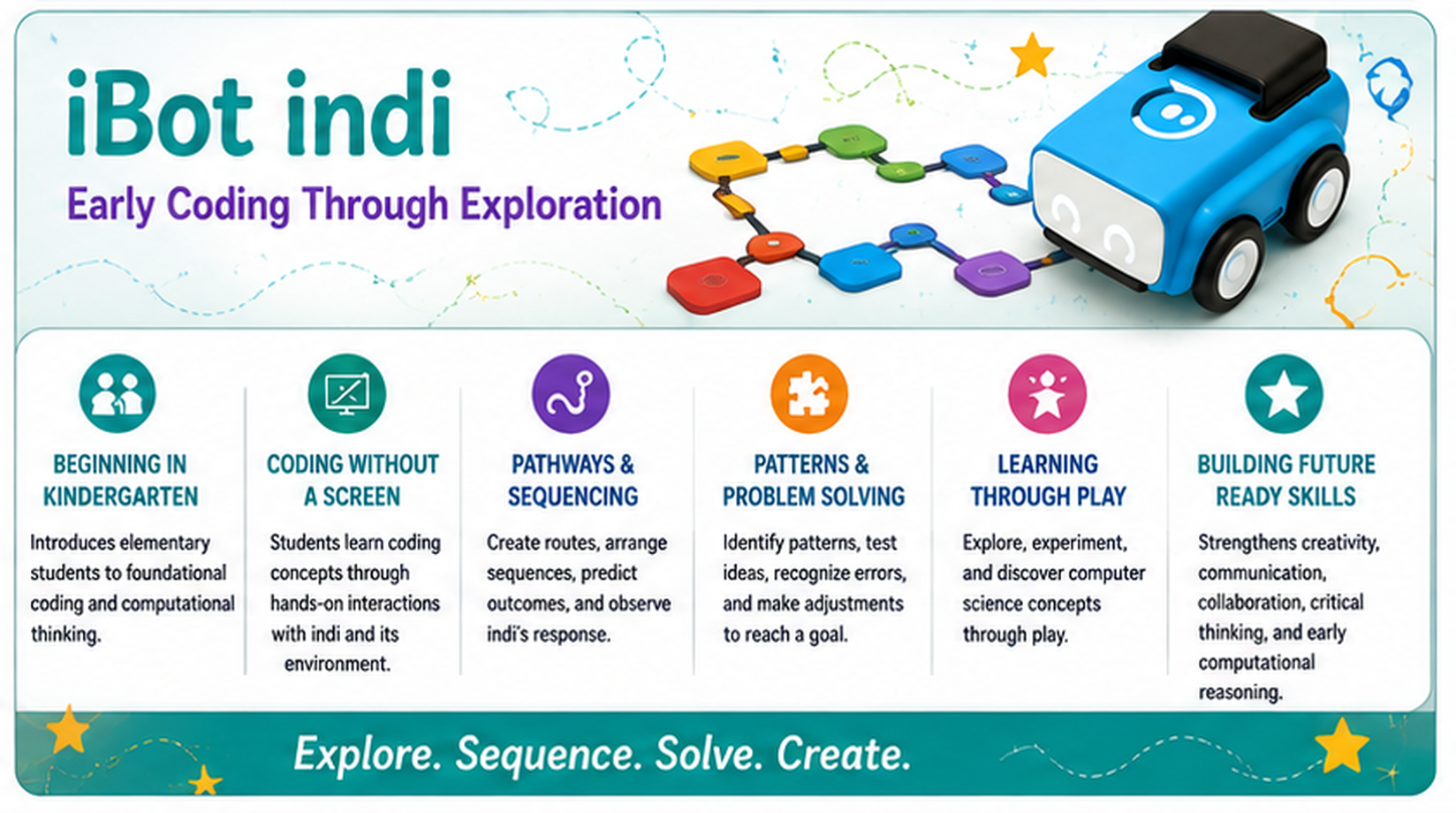 iBot indi

Early Coding Through Exploration

BEGINNING IN KINDERGARTEN

Introduces elementary students to foundational coding and computational thinking.

CODING WITHOUT A SCREEN

Students learn coding concepts through hands-on interactions with indi and its environment.

PATHWAYS & SEQUENCING

Create routes, arrange sequences, predict outcomes, and observe indi's response.

PATTERNS & PROBLEM SOLVING

Identify patterns, test ideas, recognize errors, and make adjustments to reach a goal.

LEARNING THROUGH PLAY

Explore, experiment, and discover computer science concepts through play.

BUILDING FUTURE READY SKILLS

Strengthens creativity, communication, collaboration, critical thinking, and early computational reasoning.

Explore. Sequence. Solve. Create.